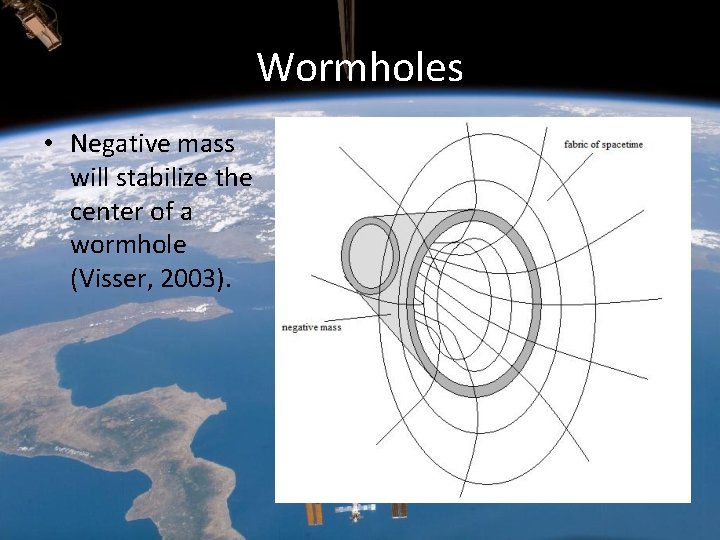 Wormholes

• Negative mass will stabilize the center of a wormhole (Visser, 2003).

fabric of spacetime

negative mass